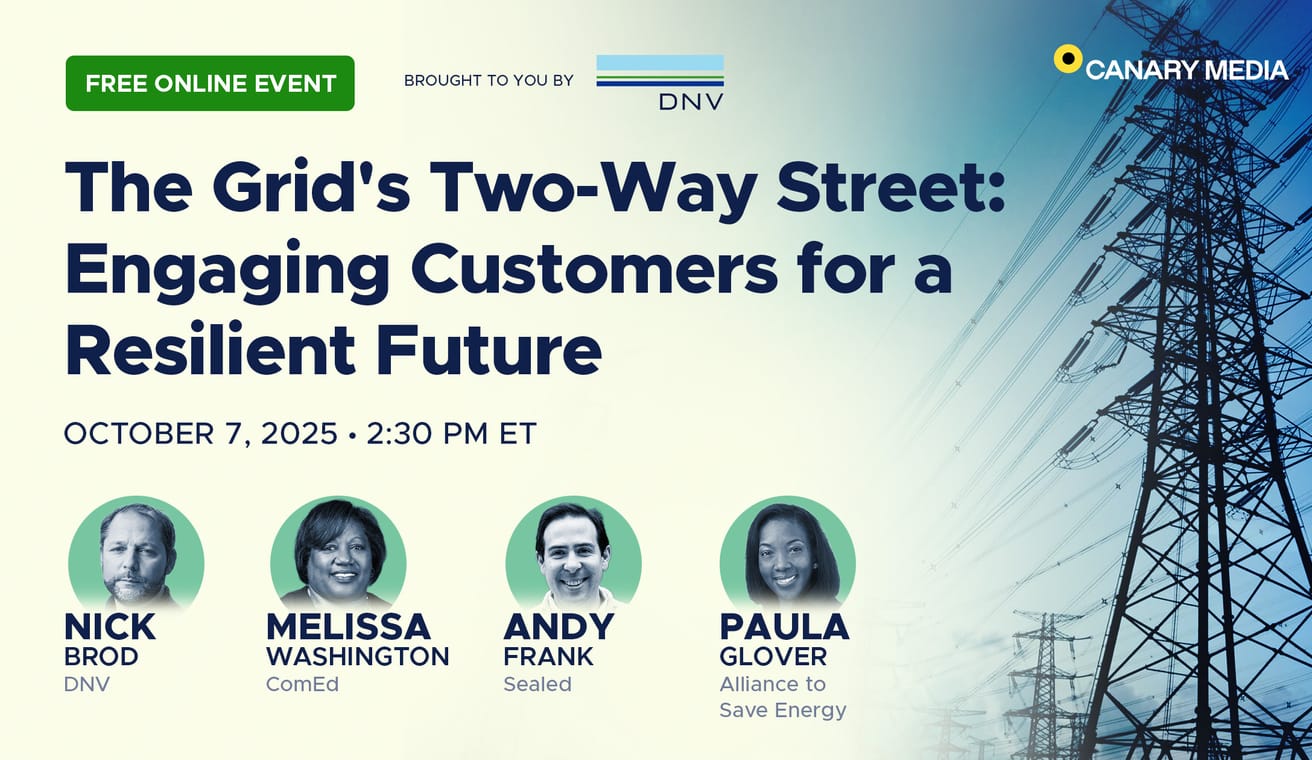 FREE ONLINE EVENT

BROUGHT TO YOU BY

DNV

CANARY MEDIA

The Grid's Two-Way Street: Engaging Customers for a Resilient Future

OCTOBER 7, 2025 • 2:30 PM ET

NICK
BROD
DNV

MELISSA
WASHINGTON
ComEd

ANDY
FRANK
Sealed

PAULA
GLOVER
Alliance to Save Energy